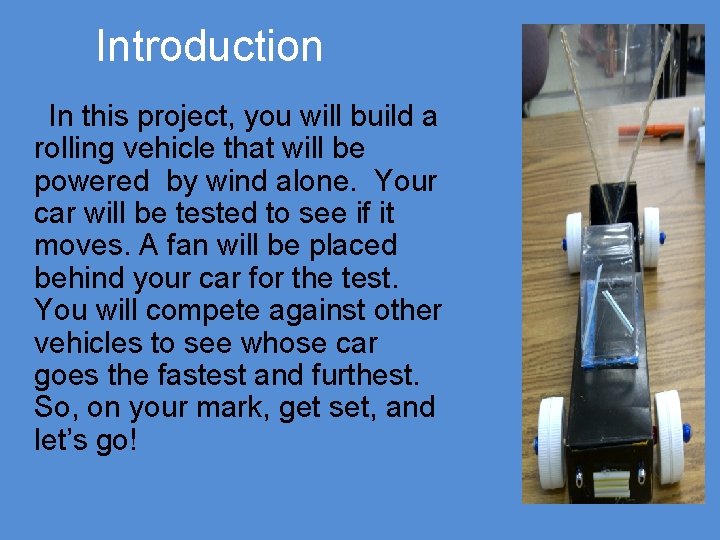 Introduction

In this project, you will build a rolling vehicle that will be powered by wind alone. Your car will be tested to see if it moves. A fan will be placed behind your car for the test. You will compete against other vehicles to see whose car goes the fastest and furthest. So, on your mark, get set, and let's go!